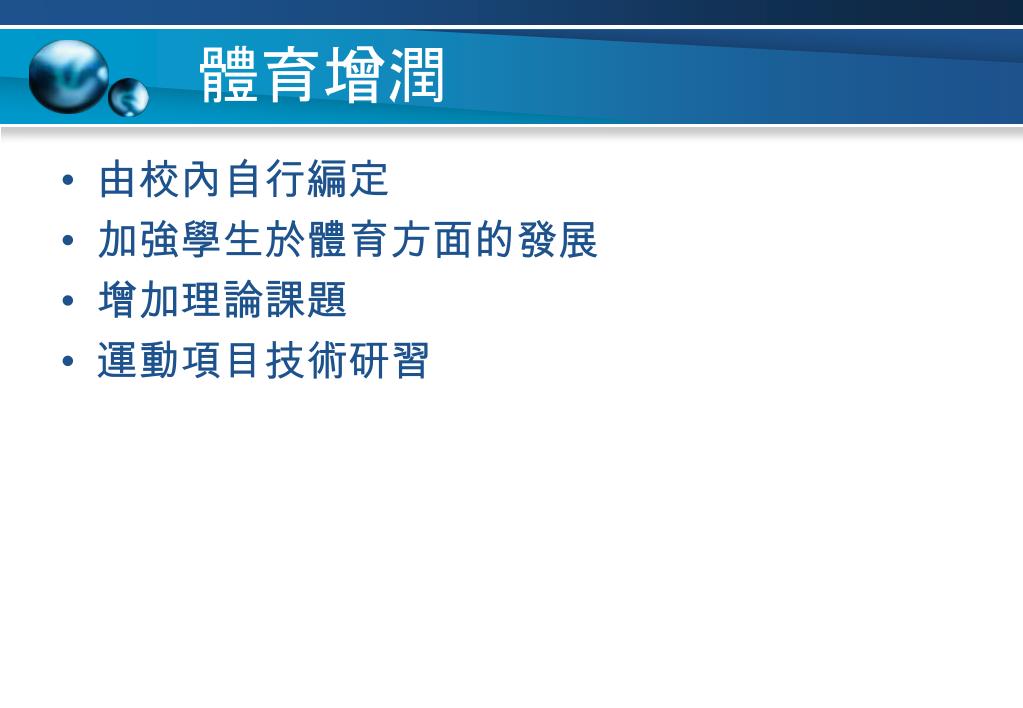 體育增潤

• 由校內自行編定
• 加強學生於體育方面的發展
• 增加理論課題
• 運動項目技術研習